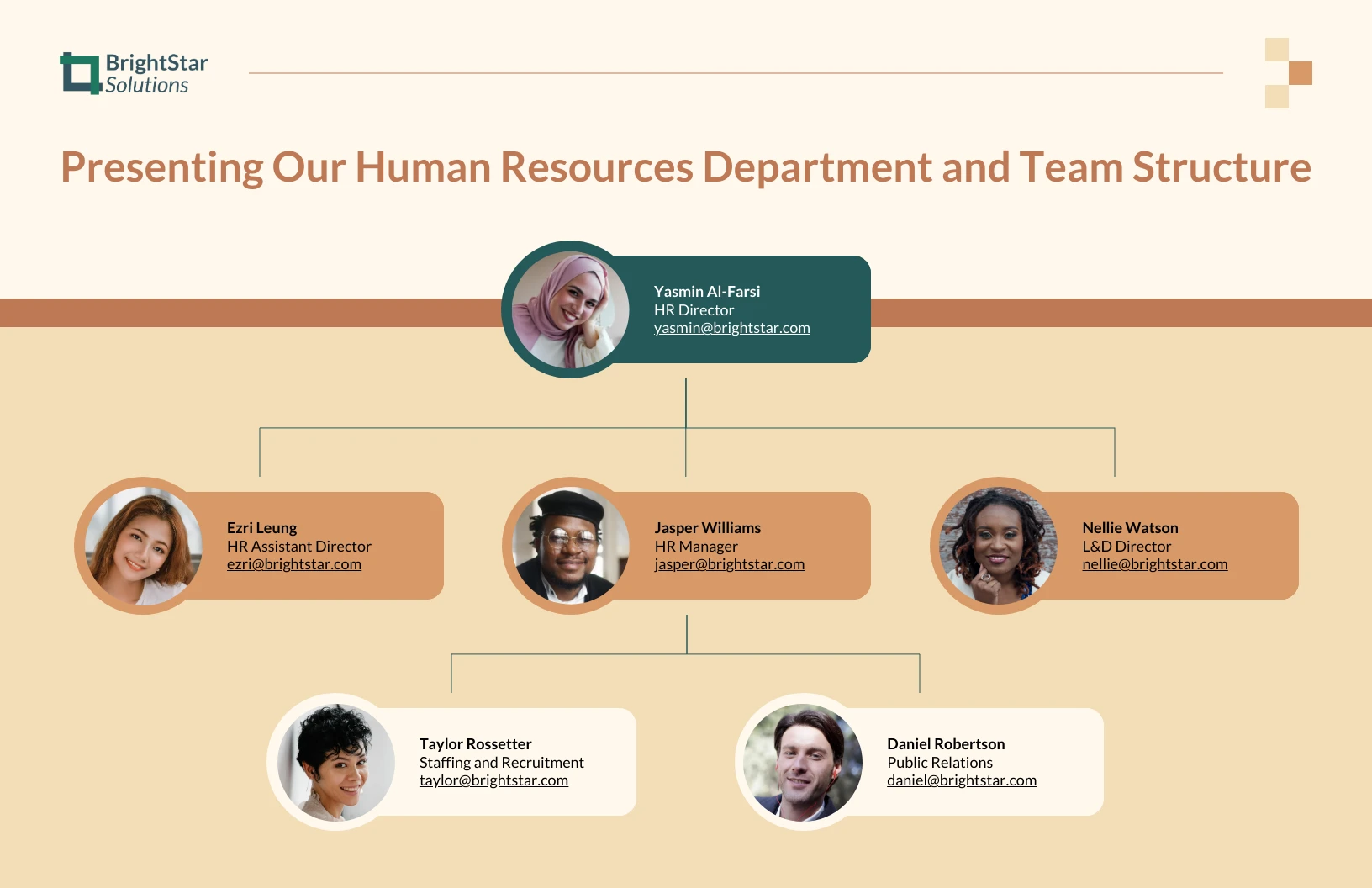 BrightStar
Solutions

Presenting Our Human Resources Department and Team Structure

Yasmin Al-Farsi
HR Director
yasmin@brightstar.com

Ezri Leung
HR Assistant Director
ezri@brightstar.com

Jasper Williams
HR Manager
jasper@brightstar.com

Nellie Watson
L&D Director
nellie@brightstar.com

Taylor Rossetter
Staffing and Recruitment
taylor@brightstar.com

Daniel Robertson
Public Relations
daniel@brightstar.com